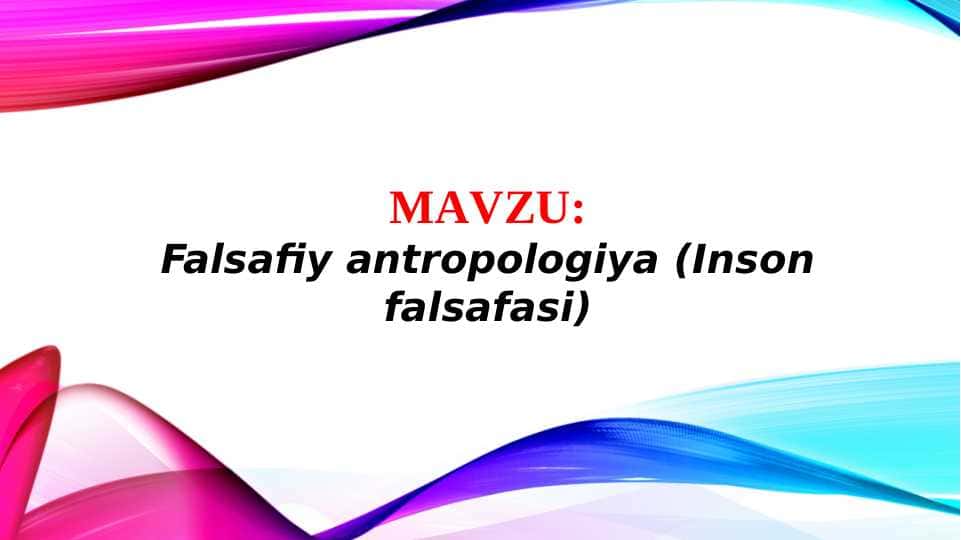 MAVZU:
Falsafiy antropologiya (Inson falsafasi)